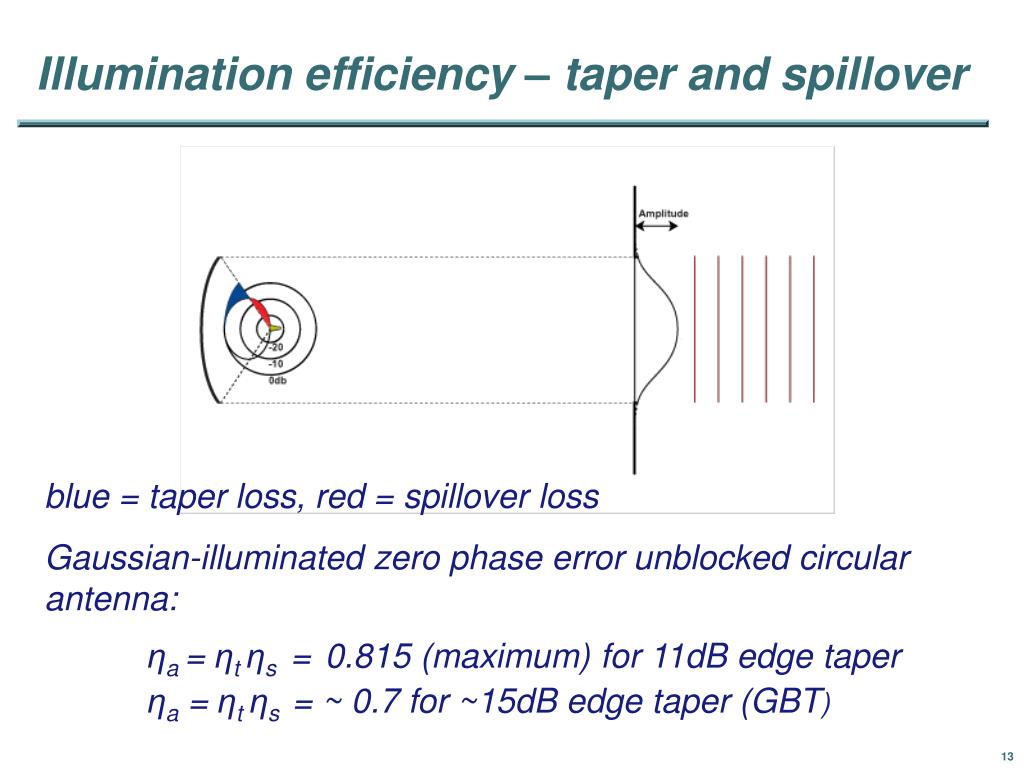 Illumination efficiency – taper and spillover

Amplitude

-20
-10
0db

blue = taper loss, red = spillover loss

Gaussian-illuminated zero phase error unblocked circular antenna:

$\eta_a = \eta_t \eta_s =$ 0.815 (maximum) for 11dB edge taper
$\eta_a = \eta_t \eta_s =$ ~ 0.7 for ~15dB edge taper (GBT)

13